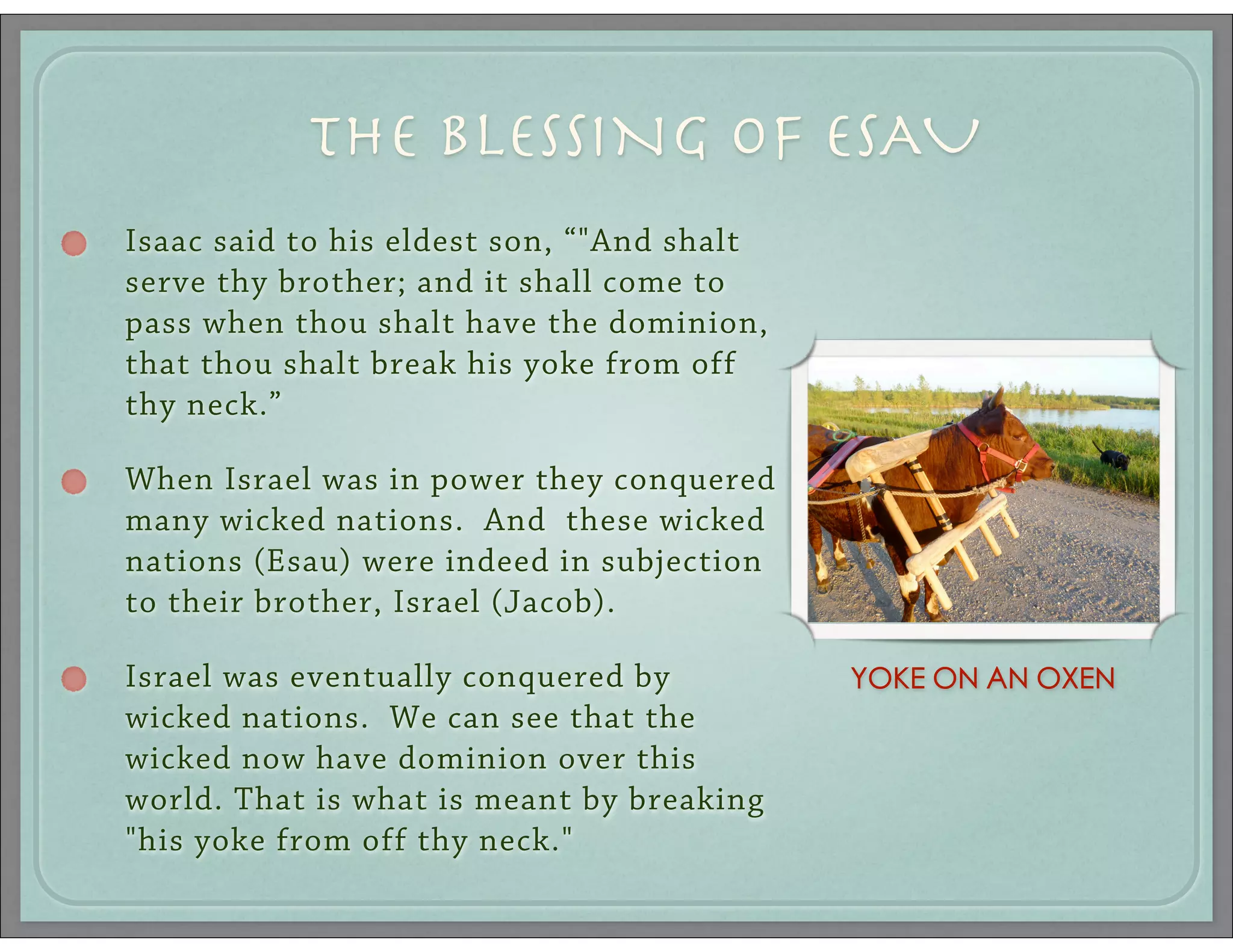 THE BLESSING OF ESAU

Isaac said to his eldest son, “"And shalt serve thy brother; and it shall come to pass when thou shalt have the dominion, that thou shalt break his yoke from off thy neck.”

When Israel was in power they conquered many wicked nations. And these wicked nations (Esau) were indeed in subjection to their brother, Israel (Jacob).

Israel was eventually conquered by wicked nations. We can see that the wicked now have dominion over this world. That is what is meant by breaking "his yoke from off thy neck."

YOKE ON AN OXEN